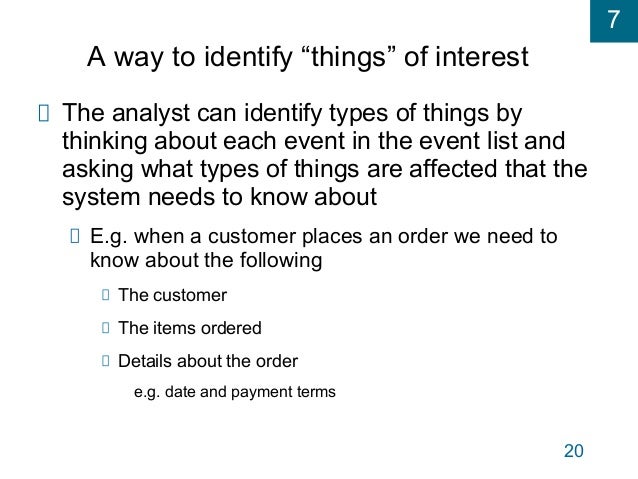 7

A way to identify “things” of interest

The analyst can identify types of things by thinking about each event in the event list and asking what types of things are affected that the system needs to know about

E.g. when a customer places an order we need to know about the following

The customer

The items ordered

Details about the order

e.g. date and payment terms

20